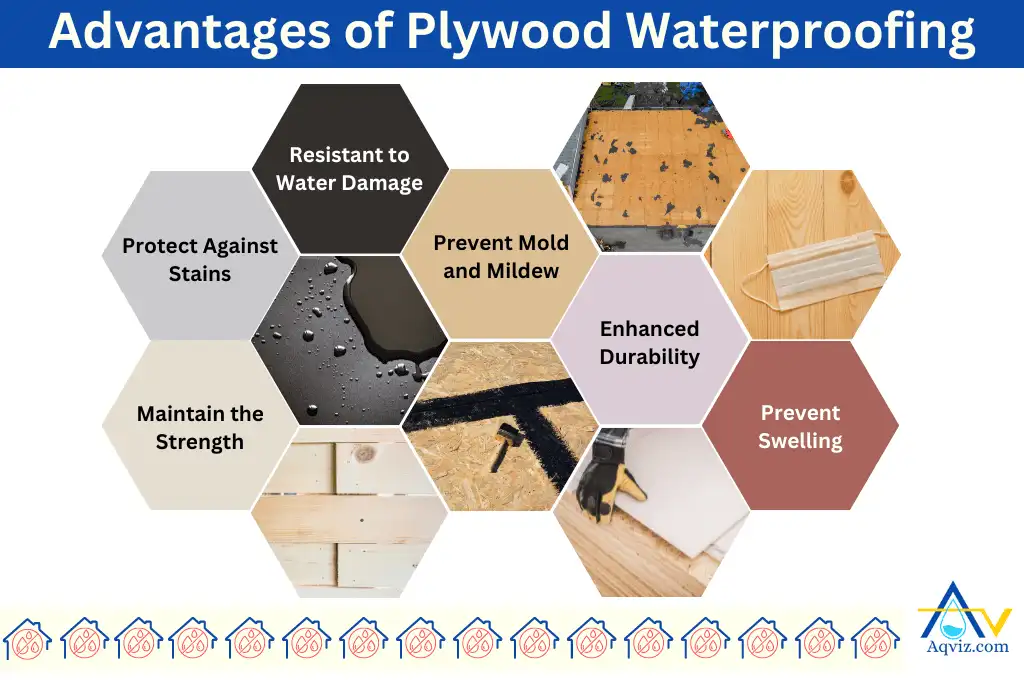 Advantages of Plywood Waterproofing

Resistant to Water Damage

Protect Against Stains

Prevent Mold and Mildew

Enhanced Durability

Maintain the Strength

Prevent Swelling

Aqviz.com